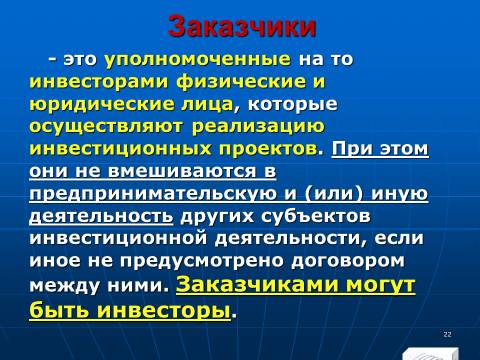 Заказчики

- это уполномоченные на то инвесторами физические и юридические лица, которые осуществляют реализацию инвестиционных проектов. При этом они не вмешиваются в предпринимательскую и (или) иную деятельность других субъектов инвестиционной деятельности, если иное не предусмотрено договором между ними. Заказчиками могут быть инвесторы.

22